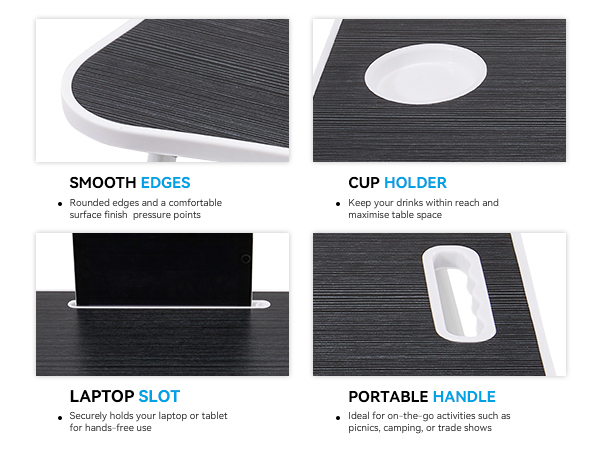 SMOOTH EDGES

• Rounded edges and a comfortable surface finish pressure points

CUP HOLDER

• Keep your drinks within reach and maximise table space

LAPTOP SLOT

• Securely holds your laptop or tablet for hands-free use

PORTABLE HANDLE

• Ideal for on-the-go activities such as picnics, camping, or trade shows